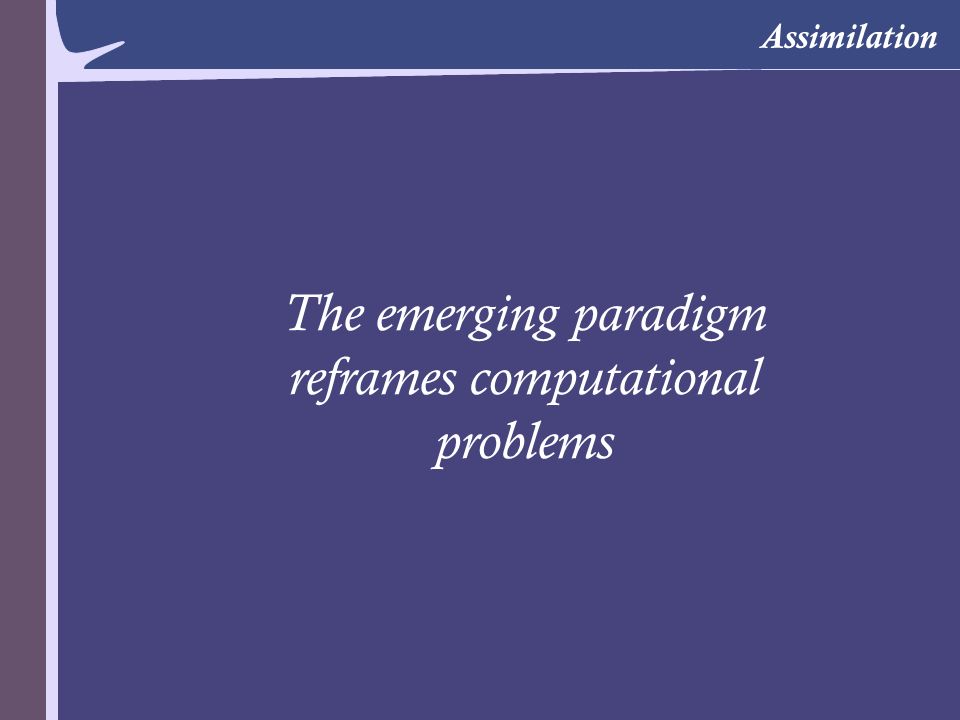 Assimilation

The emerging paradigm reframes computational problems